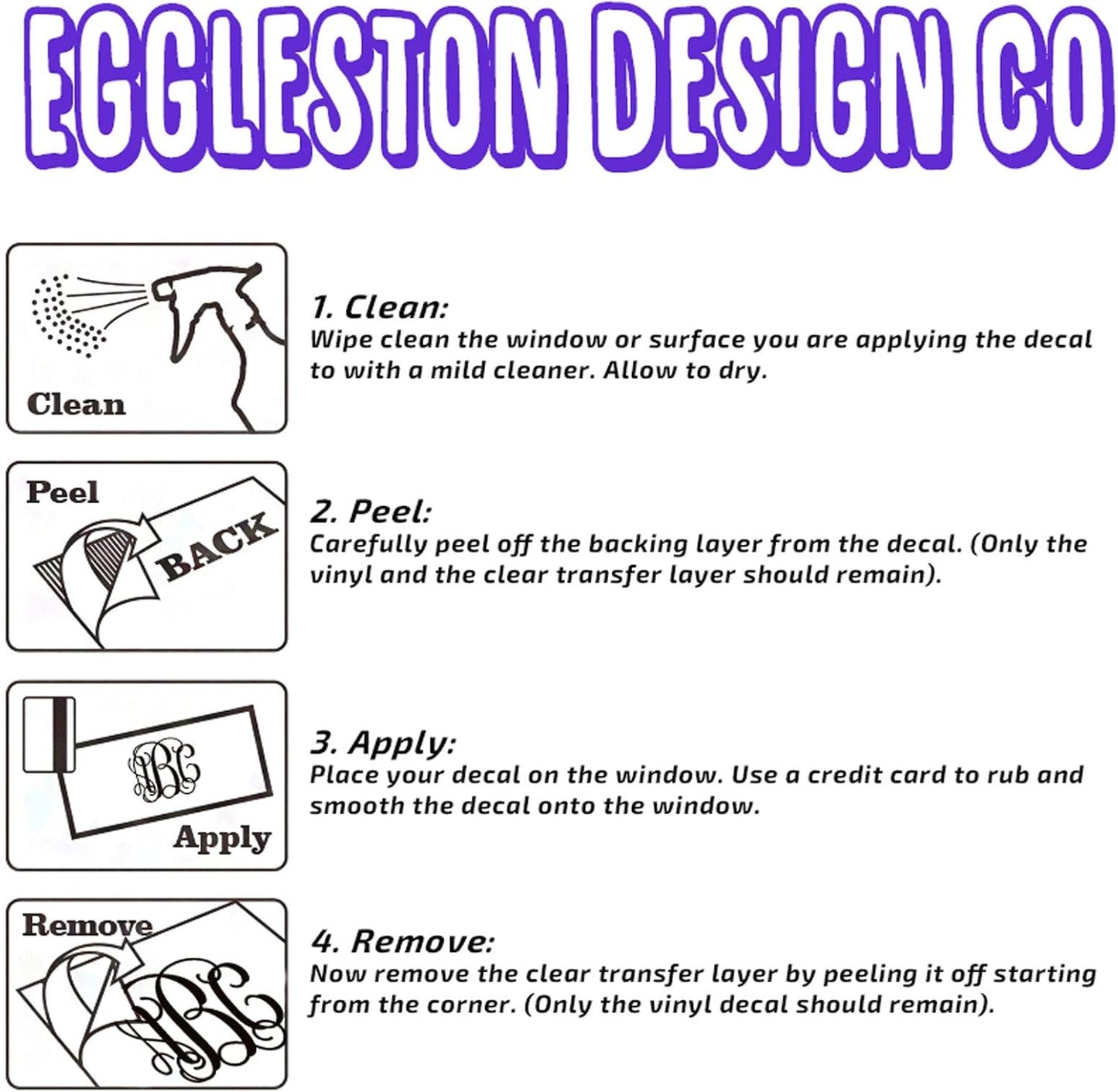 EGGLESTON DESIGN CO

Clean

1. Clean:
Wipe clean the window or surface you are applying the decal to with a mild cleaner. Allow to dry.

Peel
BACK

2. Peel:
Carefully peel off the backing layer from the decal. (Only the vinyl and the clear transfer layer should remain).

ABC
Apply

3. Apply:
Place your decal on the window. Use a credit card to rub and smooth the decal onto the window.

Remove
ABC

4. Remove:
Now remove the clear transfer layer by peeling it off starting from the corner. (Only the vinyl decal should remain).